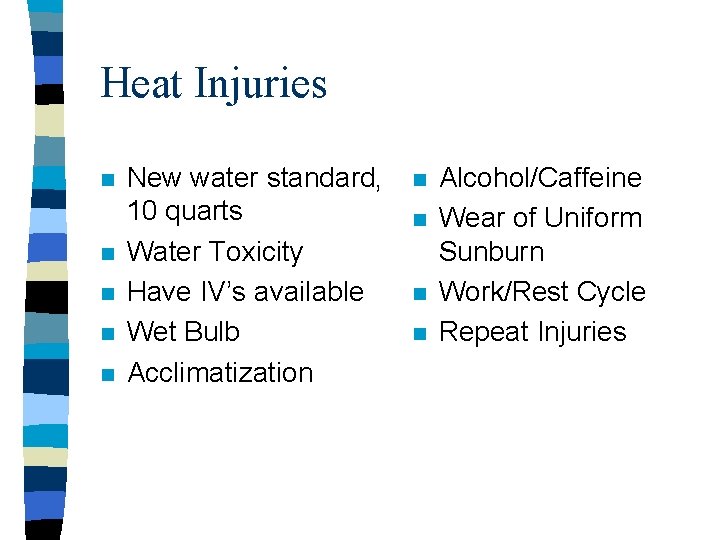 Heat Injuries

- New water standard, 10 quarts
- Water Toxicity
- Have IV's available
- Wet Bulb
- Acclimatization

- Alcohol/Caffeine
- Wear of Uniform Sunburn
- Work/Rest Cycle
- Repeat Injuries